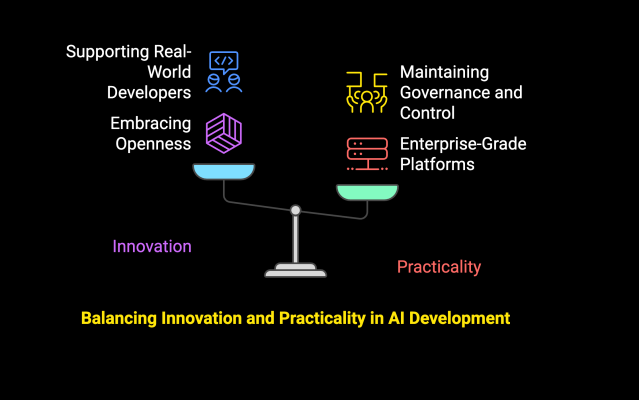 Supporting Real-World Developers

Embracing Openness

Maintaining Governance and Control

Enterprise-Grade Platforms

Innovation

Practicality

Balancing Innovation and Practicality in AI Development